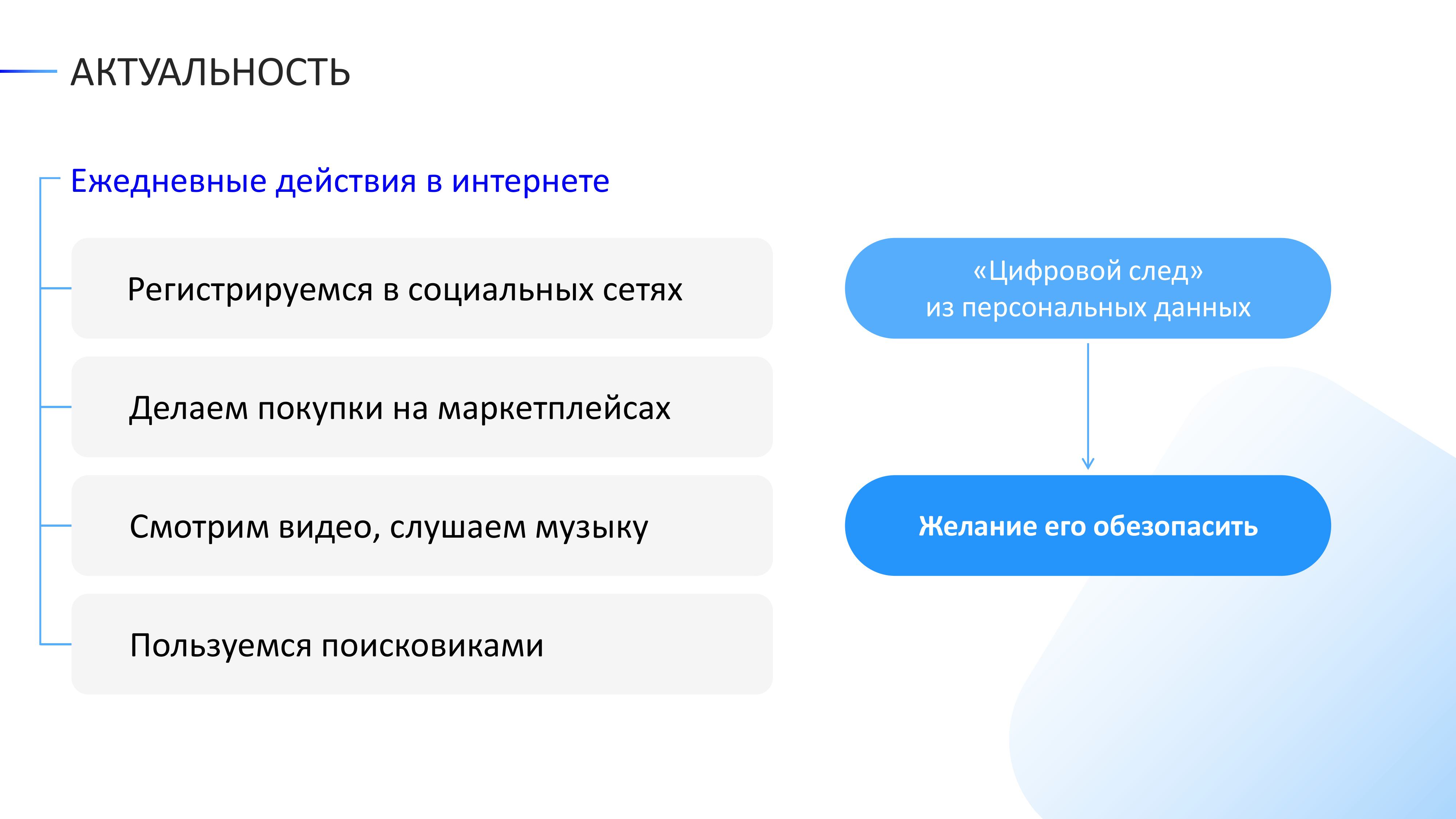 АКТУАЛЬНОСТЬ

Ежедневные действия в интернете

Регистрируемся в социальных сетях

Делаем покупки на маркетплейсах

Смотрим видео, слушаем музыку

Пользуемся поисковиками

«Цифровой след»
из персональных данных

Желание его обезопасить